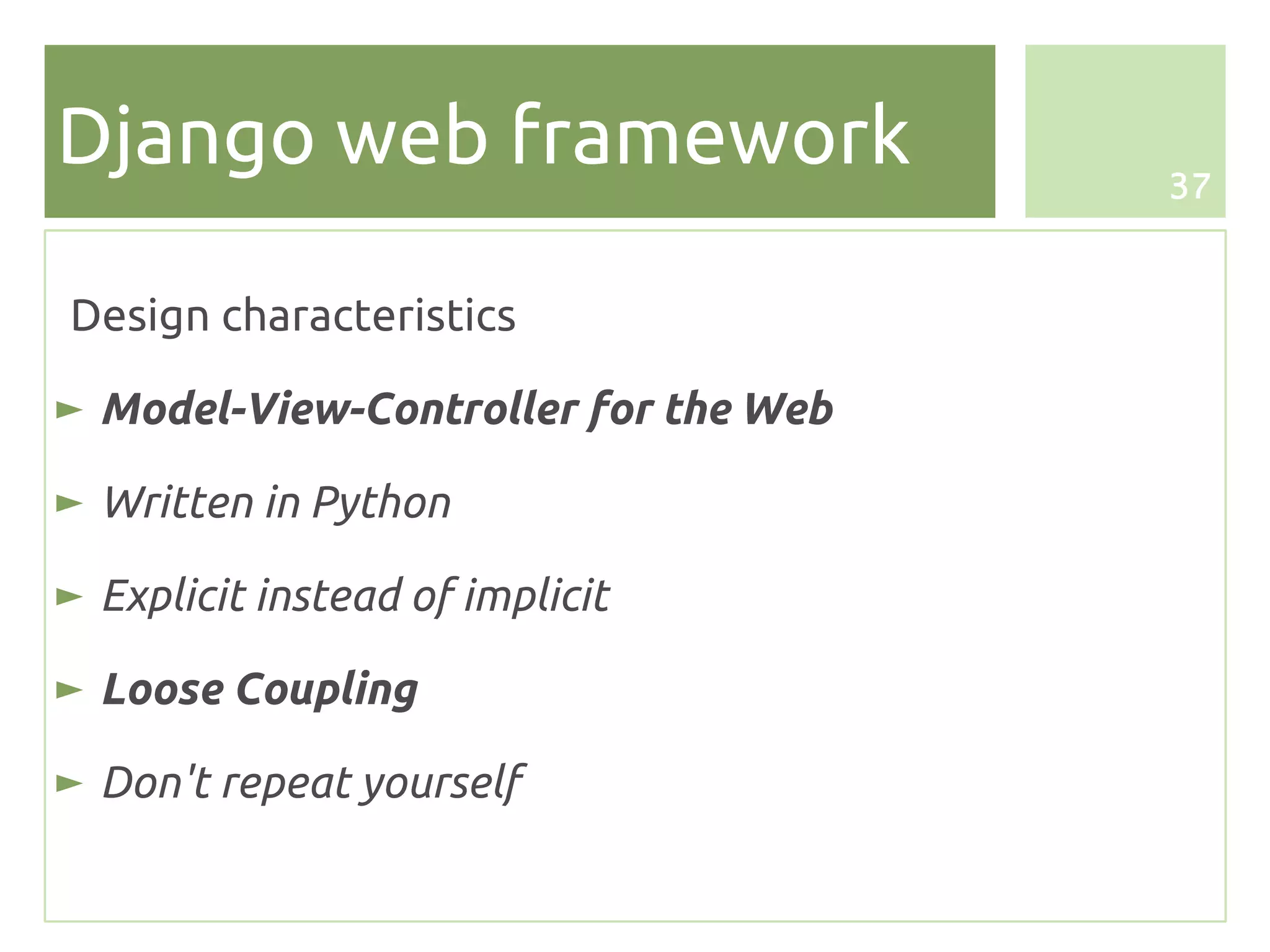 Django web framework

37

Design characteristics

► Model-View-Controller for the Web

► Written in Python

► Explicit instead of implicit

► Loose Coupling

► Don't repeat yourself